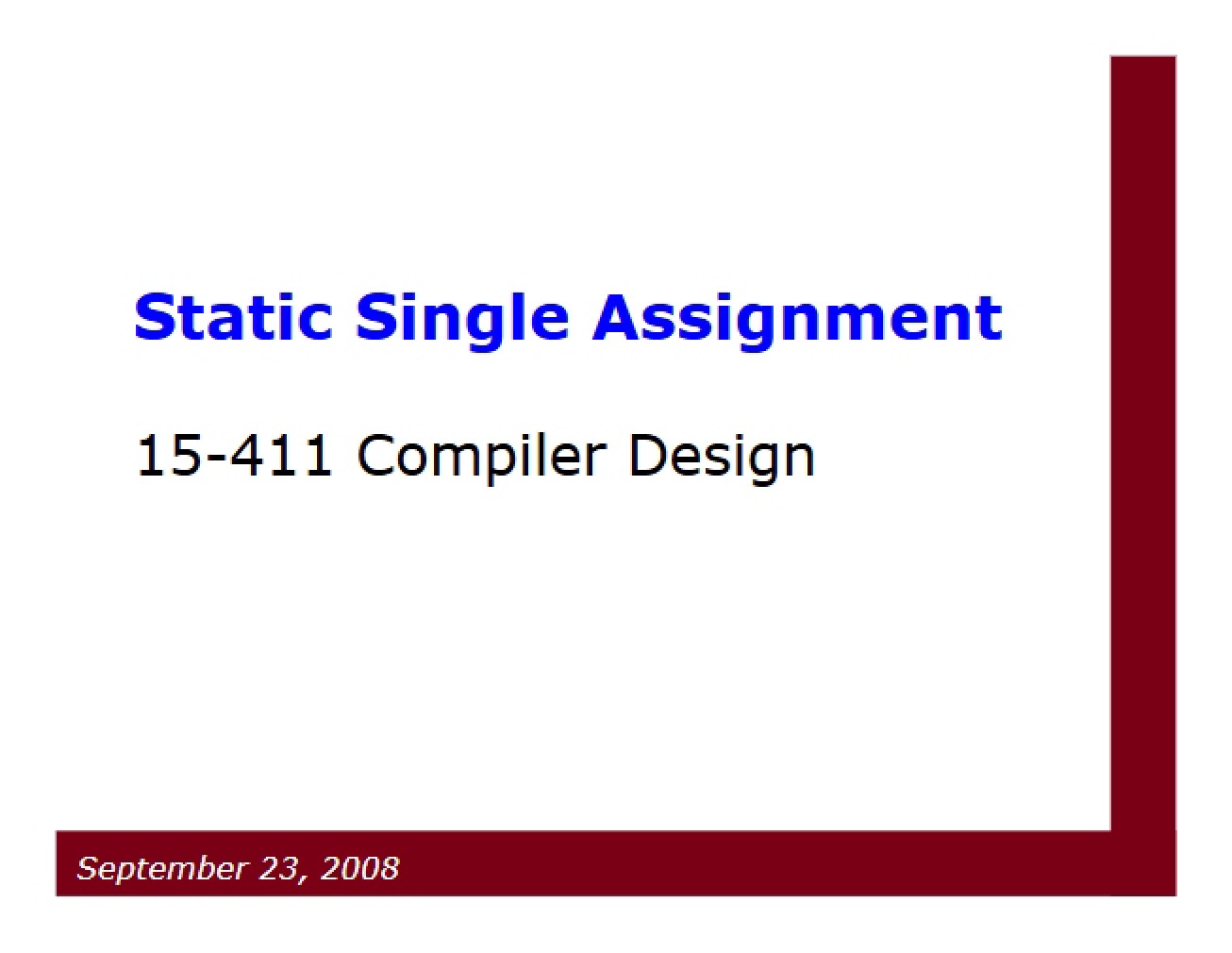 Static Single Assignment

15-411 Compiler Design

September 23, 2008